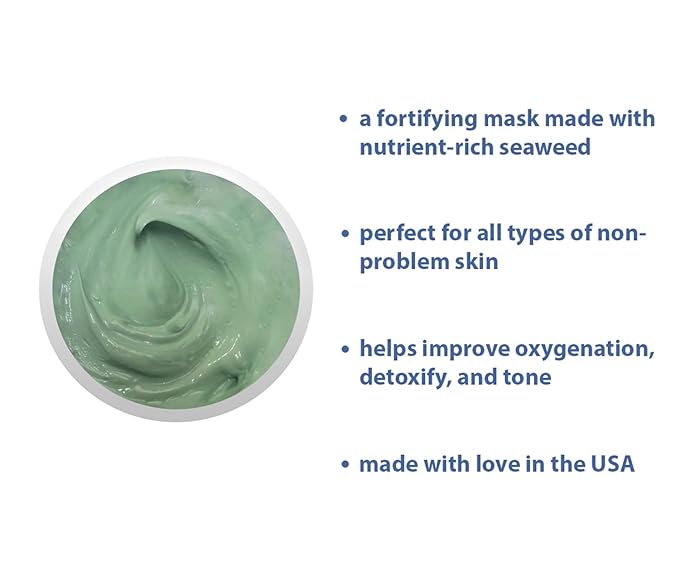 • a fortifying mask made with nutrient-rich seaweed

• perfect for all types of non-problem skin

• helps improve oxygenation, detoxify, and tone

• made with love in the USA